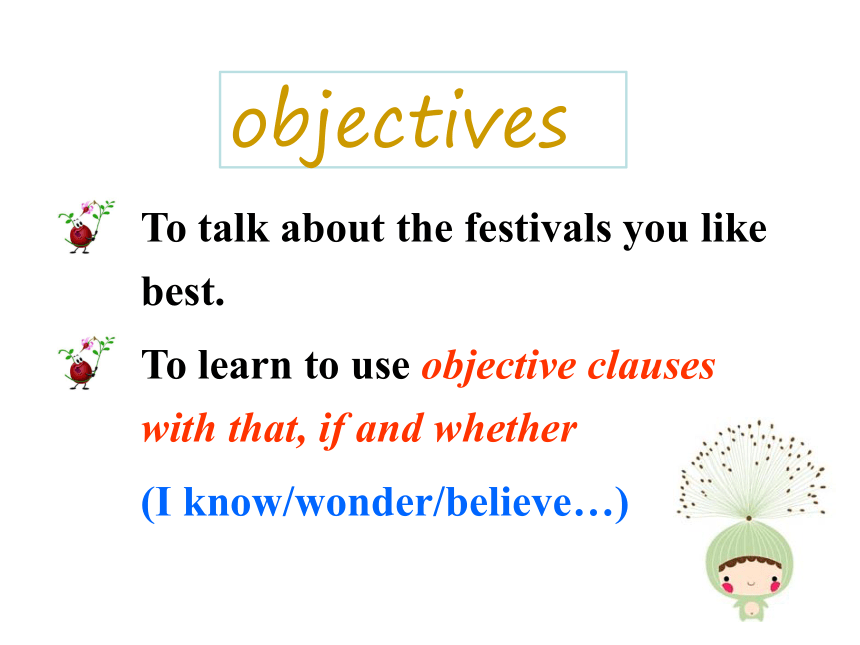 objectives

To talk about the festivals you like best.

To learn to use objective clauses with that, if and whether

(I know/wonder/believe…)